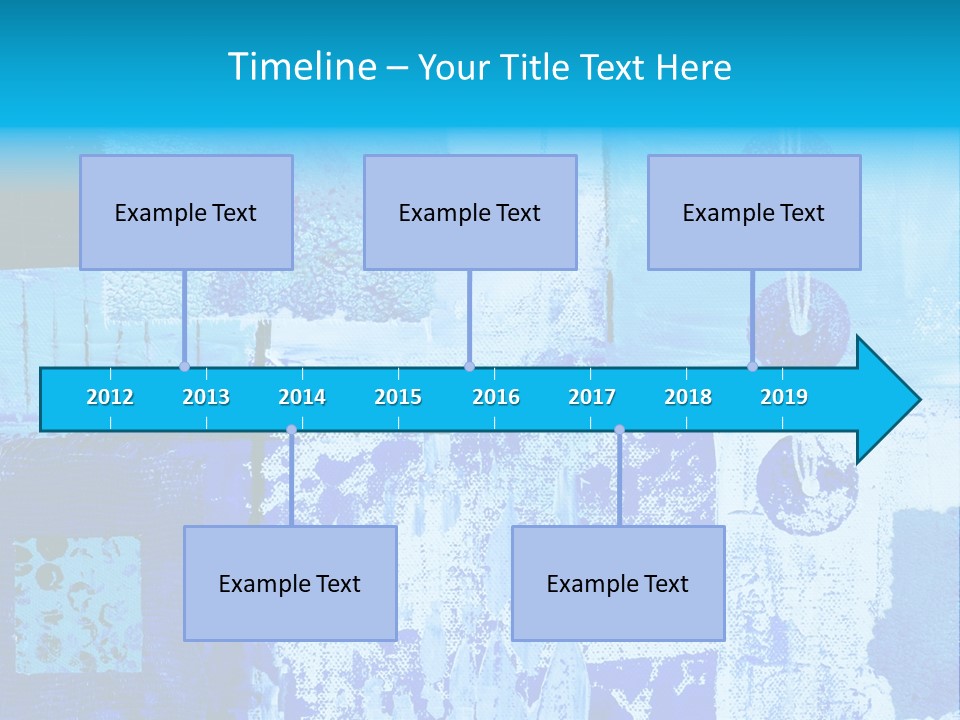 Timeline – Your Title Text Here

Example Text

Example Text

Example Text

2012 2013 2014 2015 2016 2017 2018 2019

Example Text

Example Text